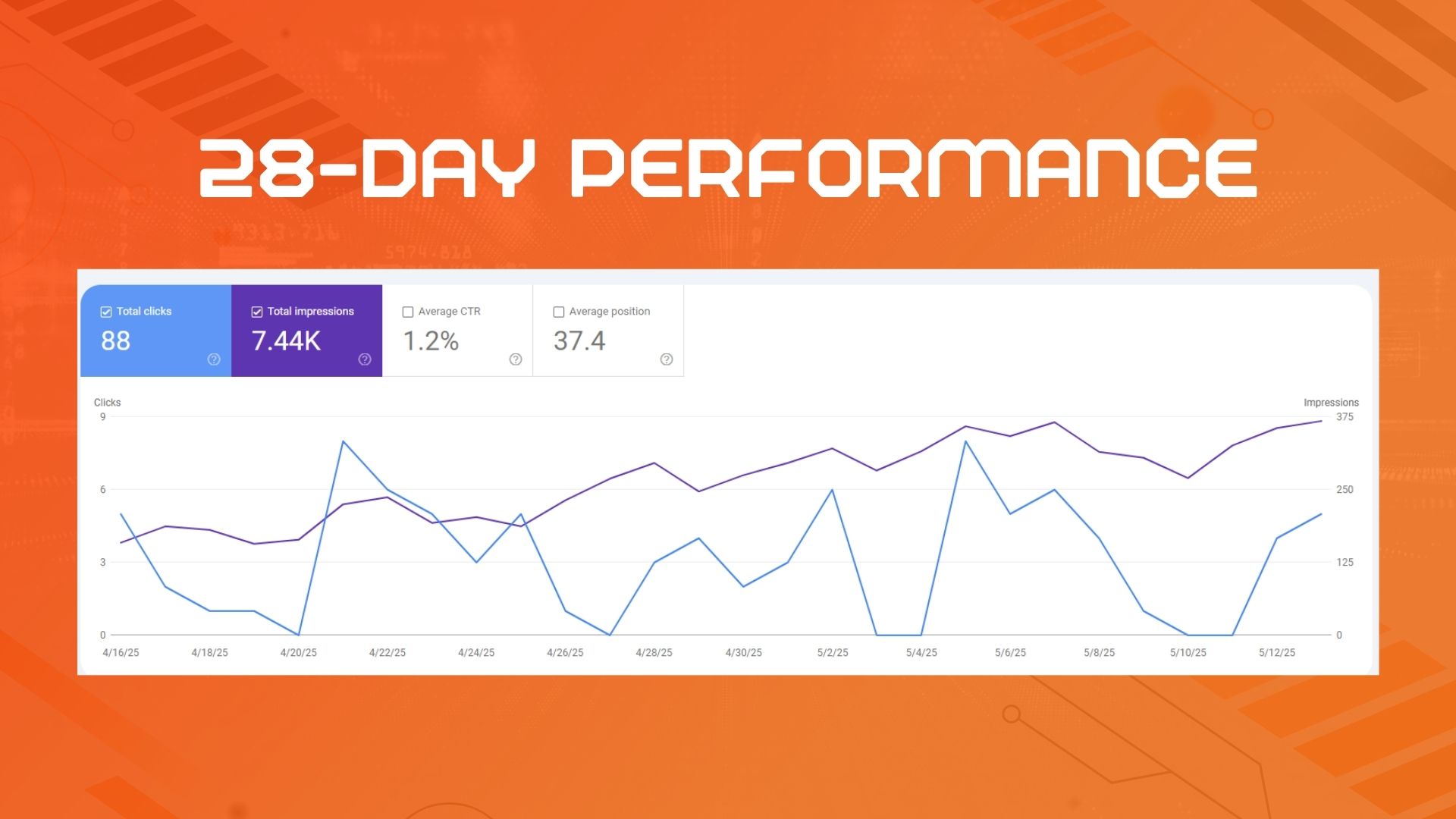 28-DAY PERFORMANCE

Total clicks
88

Total impressions
7.44K

Average CTR
1.2%

Average position
37.4

Clicks
9
6
3
0

Impressions
375
250
125
0

4/16/25
4/18/25
4/20/25
4/22/25
4/24/25
4/26/25
4/28/25
4/30/25
5/2/25
5/4/25
5/6/25
5/8/25
5/10/25
5/12/25